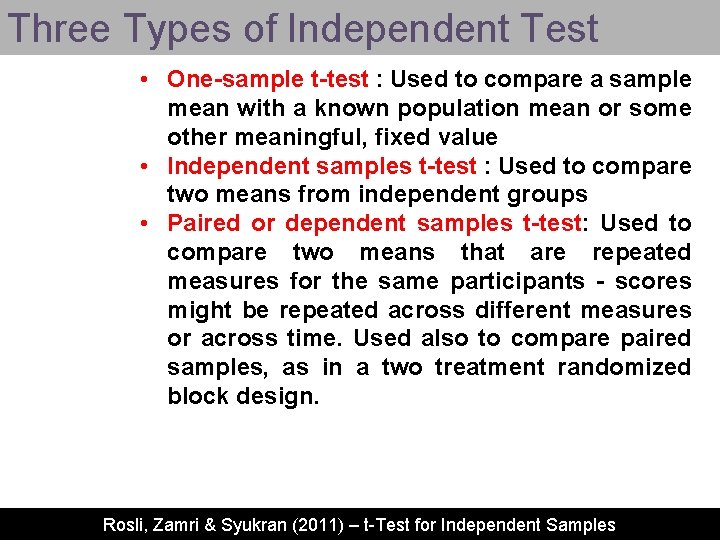 Three Types of Independent Test

• One-sample t-test : Used to compare a sample mean with a known population mean or some other meaningful, fixed value

• Independent samples t-test : Used to compare two means from independent groups

• Paired or dependent samples t-test: Used to compare two means that are repeated measures for the same participants - scores might be repeated across different measures or across time. Used also to compare paired samples, as in a two treatment randomized block design.

Rosli, Zamri & Syukran (2011) – t-Test for Independent Samples